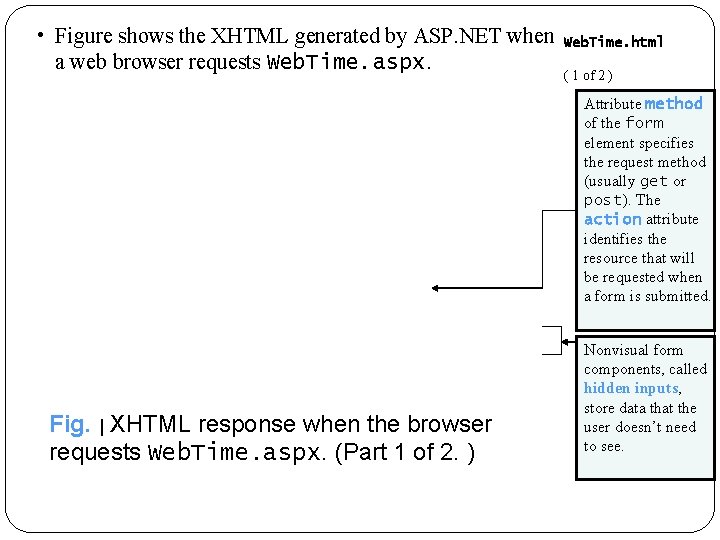 • Figure shows the XHTML generated by ASP.NET when a web browser requests WebTime.aspx.

WebTime.html

( 1 of 2 )

Attribute method of the form element specifies the request method (usually get or post). The action attribute identifies the resource that will be requested when a form is submitted.

Nonvisual form components, called hidden inputs, store data that the user doesn't need to see.

Fig. | XHTML response when the browser requests WebTime.aspx. (Part 1 of 2. )